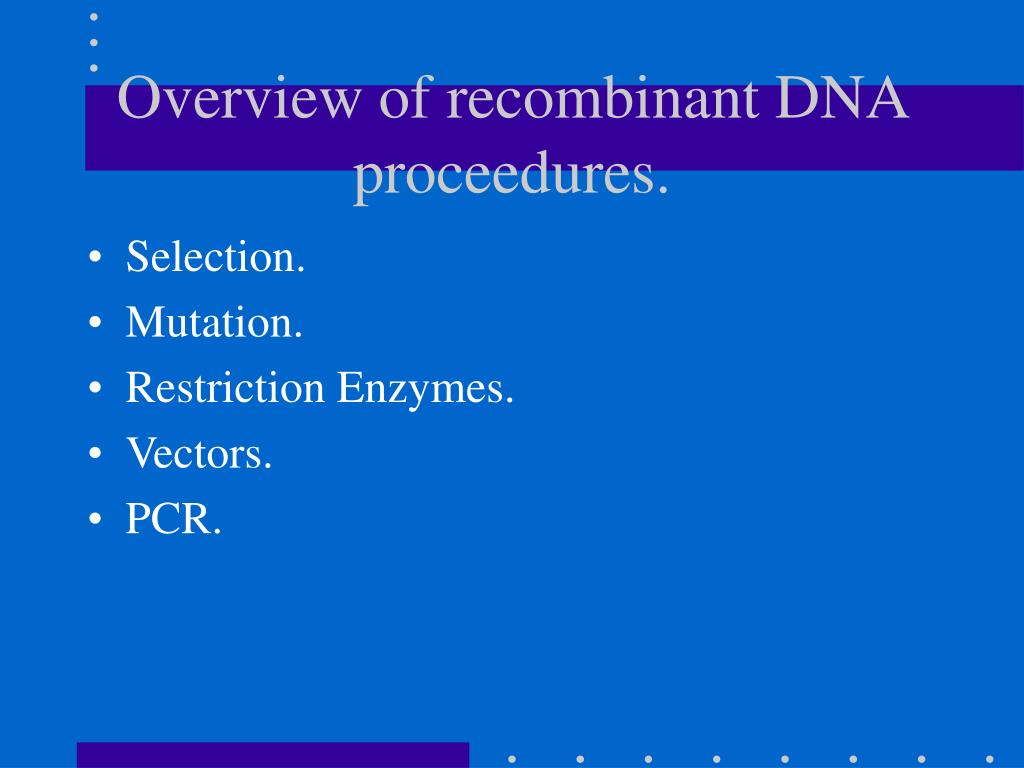 Overview of recombinant DNA proceedures.

• Selection.
• Mutation.
• Restriction Enzymes.
• Vectors.
• PCR.